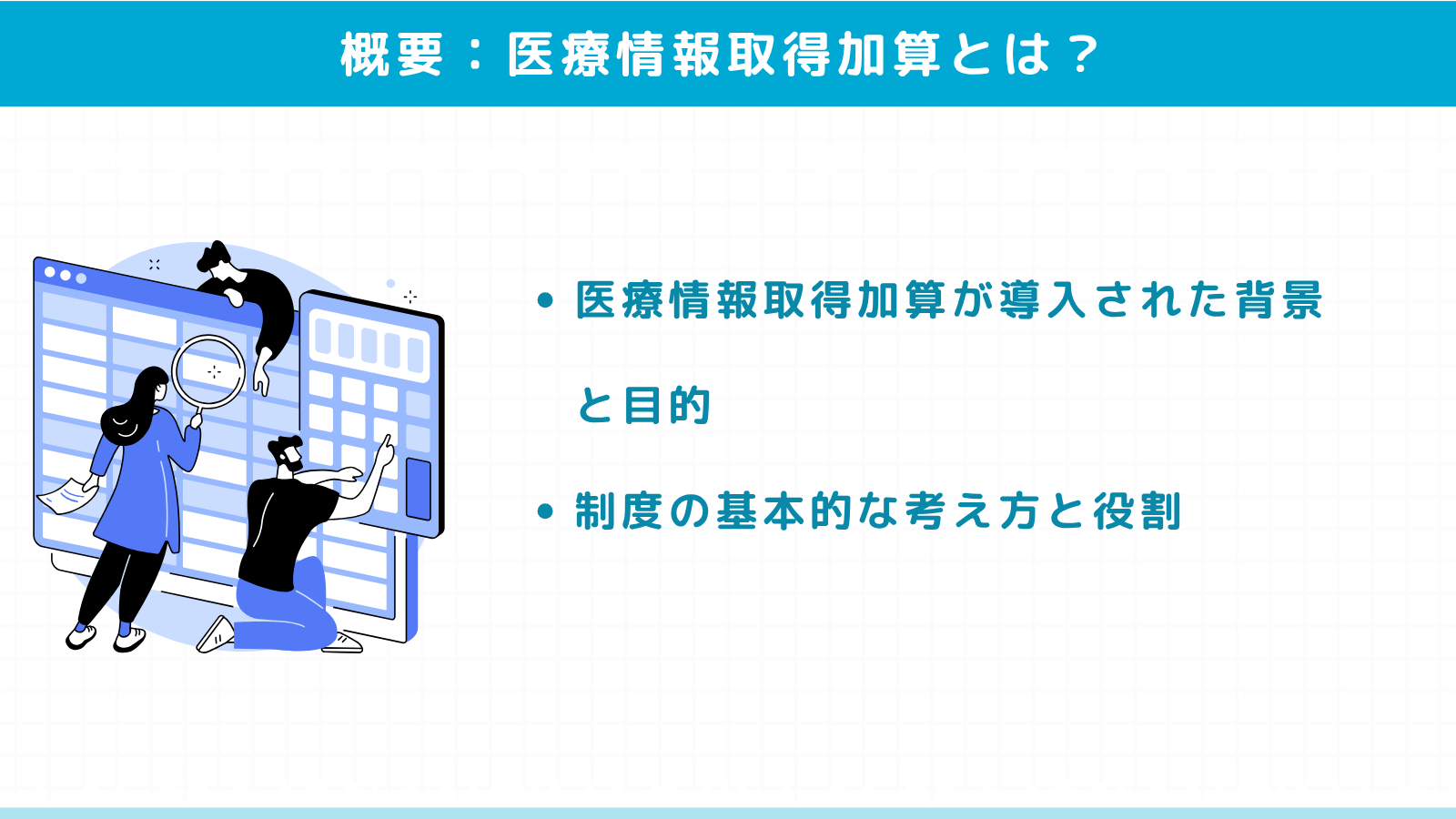 概要：医療情報取得加算とは？

• 医療情報取得加算が導入された背景と目的

• 制度の基本的な考え方と役割